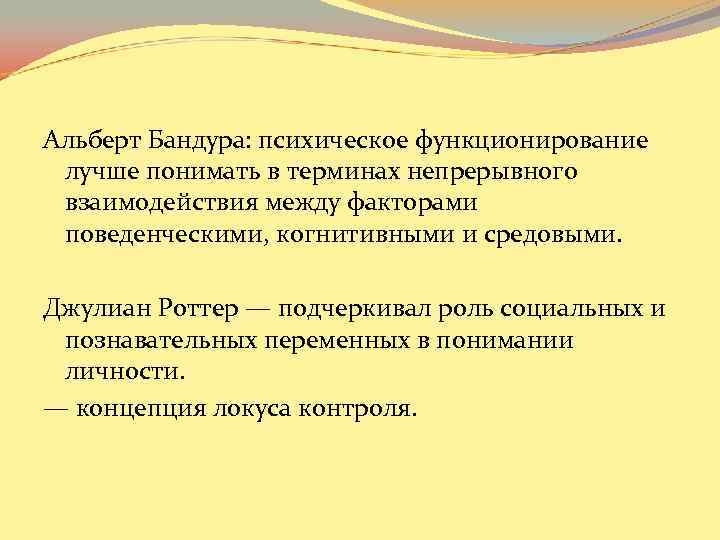 Альберт Бандура: психическое функционирование лучше понимать в терминах непрерывного взаимодействия между факторами поведенческими, когнитивными и средовыми.

Джулиан Роттер — подчеркивал роль социальных и познавательных переменных в понимании личности.

— концепция локуса контроля.